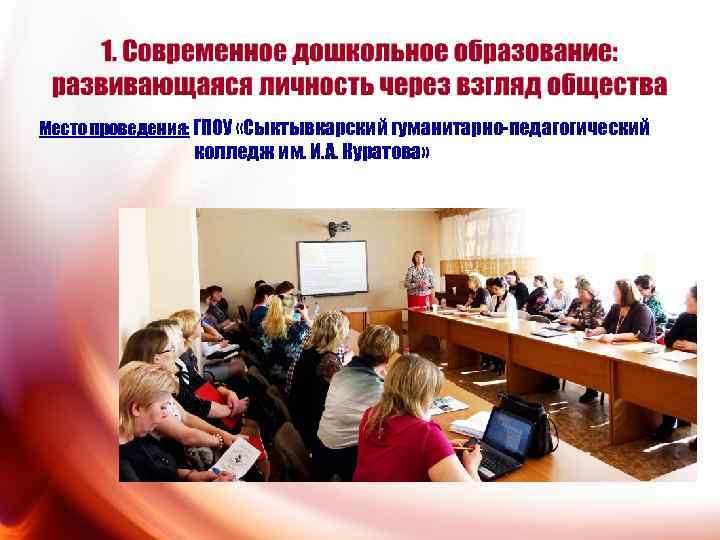 1. Современное дошкольное образование: развивающаяся личность через взгляд общества

Место проведения: ГПОУ «Сыктывкарский гуманитарно-педагогический колледж им. И.А. Куратова»